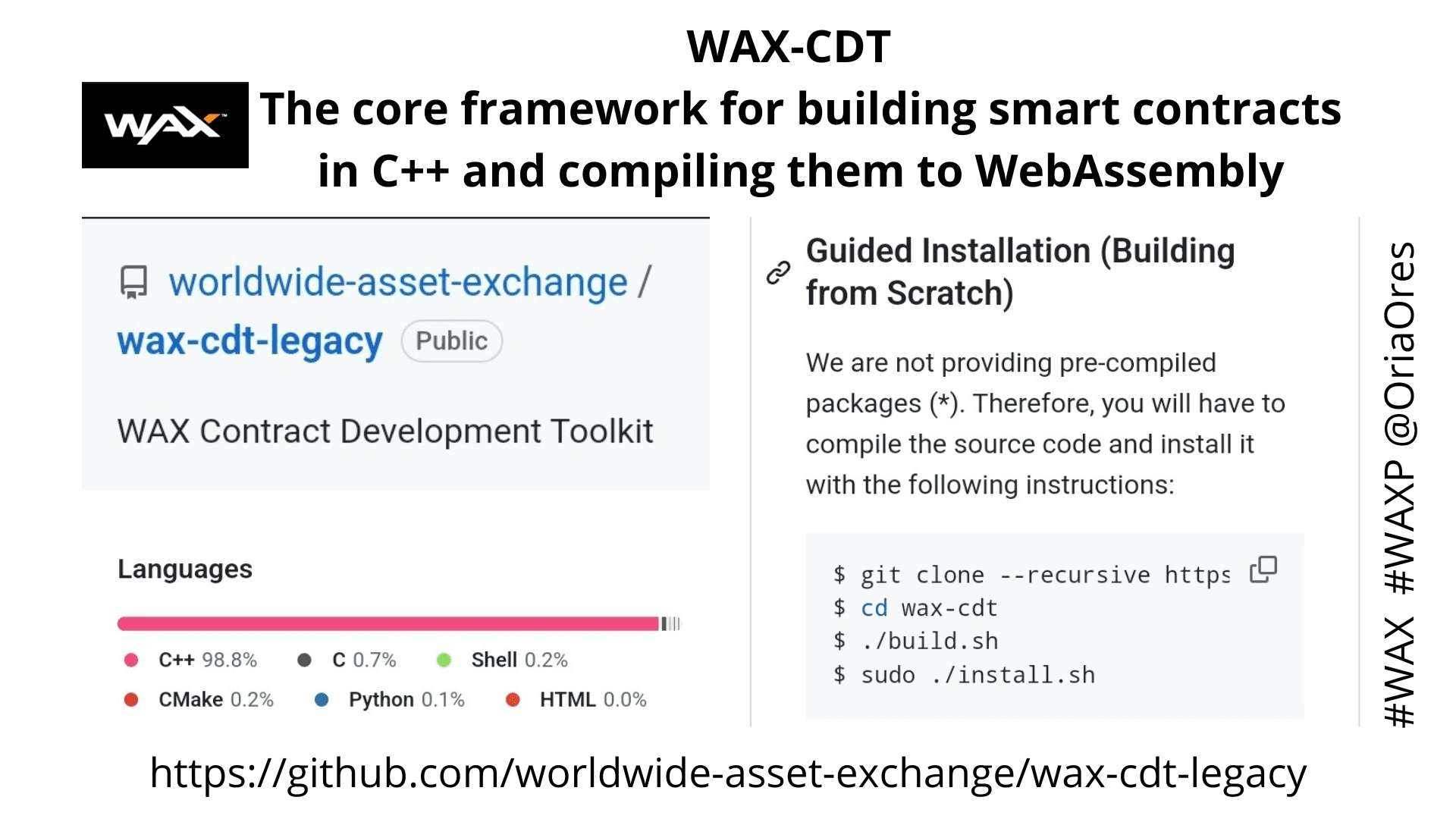 WAX-CDT

WAX

The core framework for building smart contracts in C++ and compiling them to WebAssembly

worldwide-asset-exchange / wax-cdt-legacy Public

WAX Contract Development Toolkit

Languages

C++ 98.8% C 0.7% Shell 0.2%
CMake 0.2% Python 0.1% HTML 0.0%

Guided Installation (Building from Scratch)

We are not providing pre-compiled packages (*). Therefore, you will have to compile the source code and install it with the following instructions:

$ git clone --recursive https
$ cd wax-cdt
$ ./build.sh
$ sudo ./install.sh

#WAX #WAXP @OriaOres

https://github.com/worldwide-asset-exchange/wax-cdt-legacy